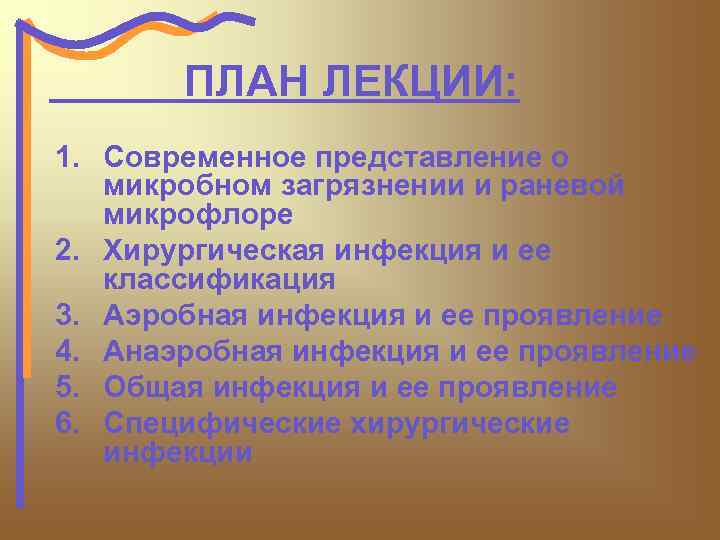 ПЛАН ЛЕКЦИИ:

1. Современное представление о микробном загрязнении и раневой микрофлоре
2. Хирургическая инфекция и ее классификация
3. Аэробная инфекция и ее проявление
4. Анаэробная инфекция и ее проявление
5. Общая инфекция и ее проявление
6. Специфические хирургические инфекции